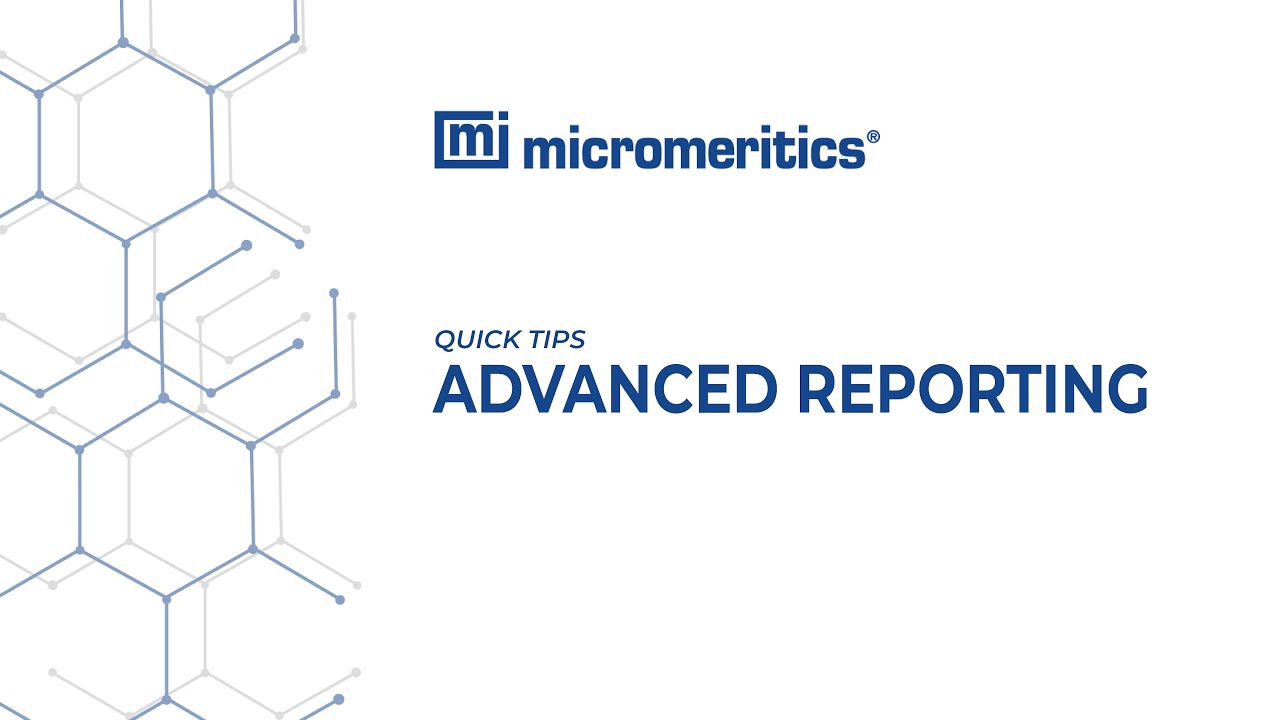 mi micromeritics®

QUICK TIPS
ADVANCED REPORTING